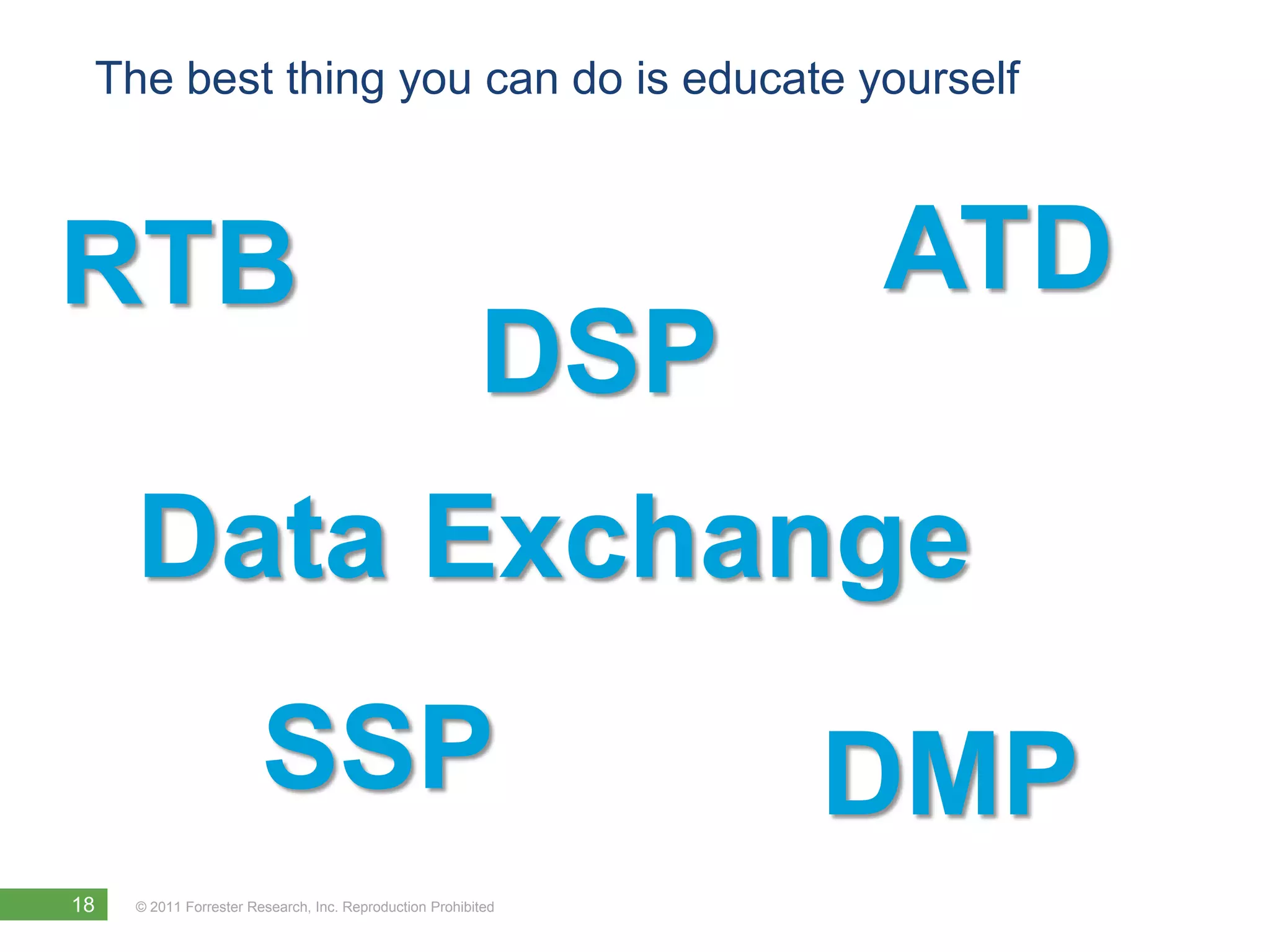 The best thing you can do is educate yourself

RTB

ATD

DSP

Data Exchange

SSP

DMP

18

© 2011 Forrester Research, Inc. Reproduction Prohibited